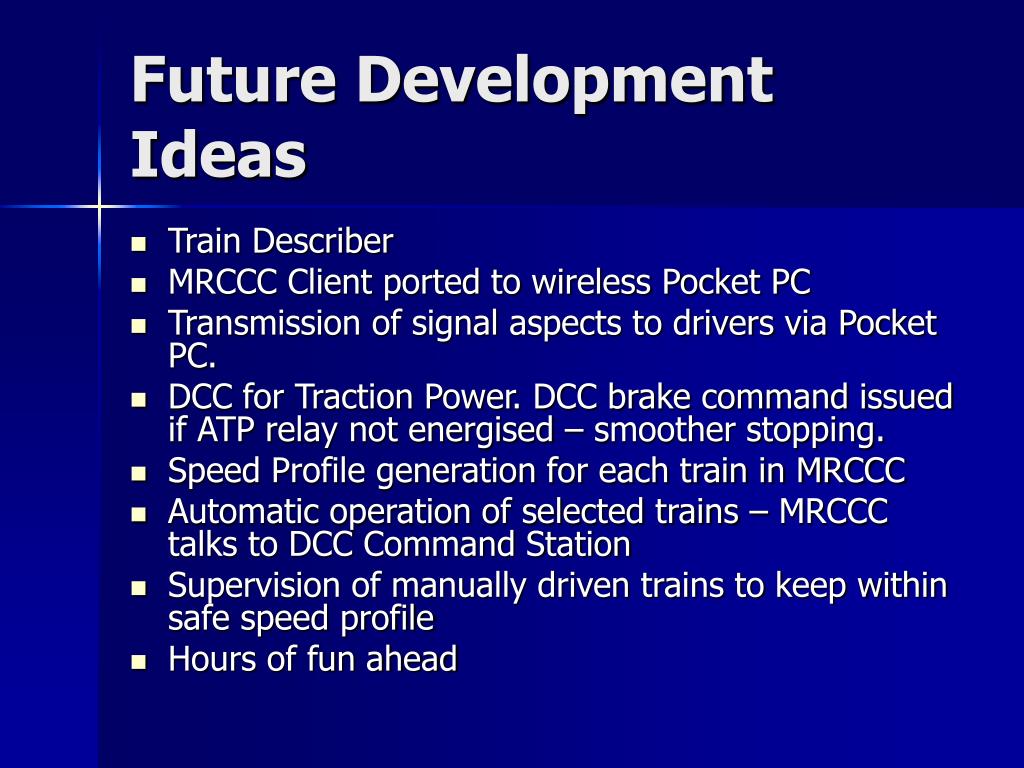 Future Development Ideas

- Train Describer
- MRCCC Client ported to wireless Pocket PC
- Transmission of signal aspects to drivers via Pocket PC.
- DCC for Traction Power. DCC brake command issued if ATP relay not energised – smoother stopping.
- Speed Profile generation for each train in MRCCC
- Automatic operation of selected trains – MRCCC talks to DCC Command Station
- Supervision of manually driven trains to keep within safe speed profile
- Hours of fun ahead